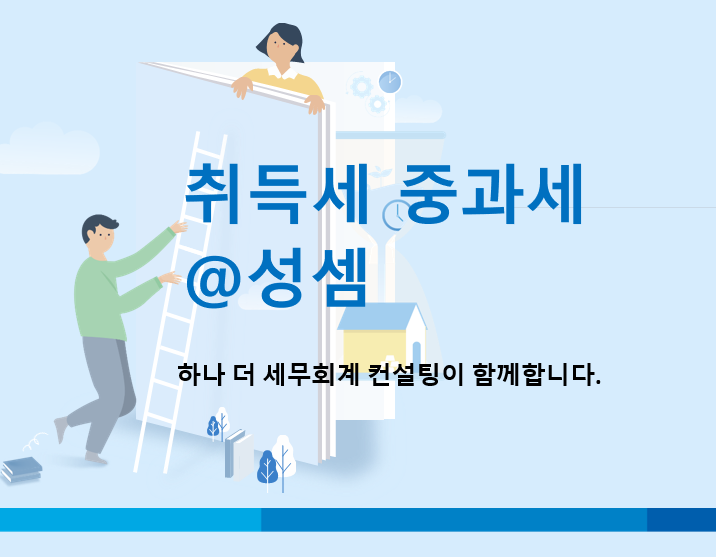 취득세 중과세
@성셈

하나 더 세무회계 컨설팅이 함께합니다.